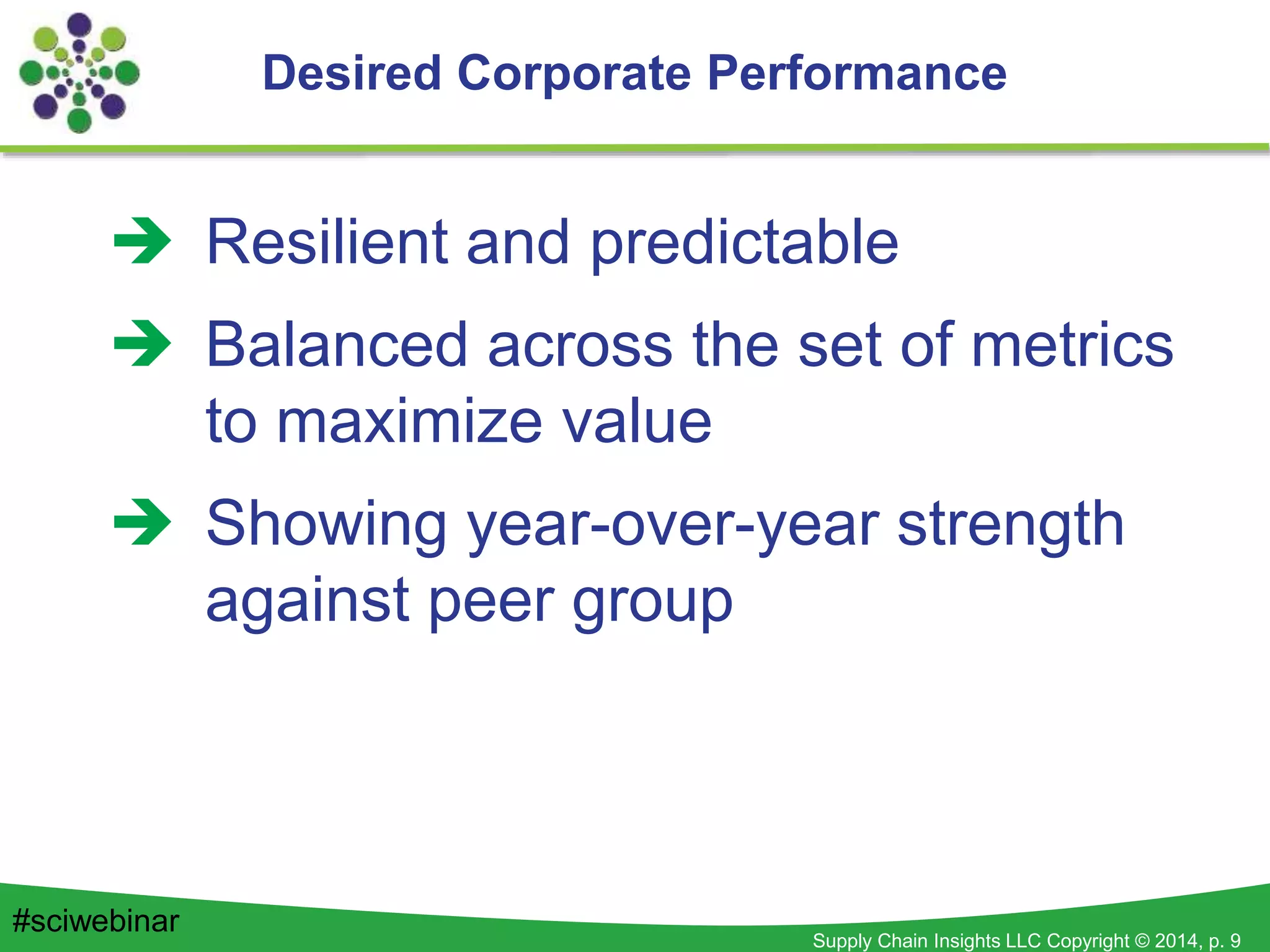 Desired Corporate Performance

→ Resilient and predictable

→ Balanced across the set of metrics to maximize value

→ Showing year-over-year strength against peer group

#sciwebinar

Supply Chain Insights LLC Copyright © 2014, p. 9